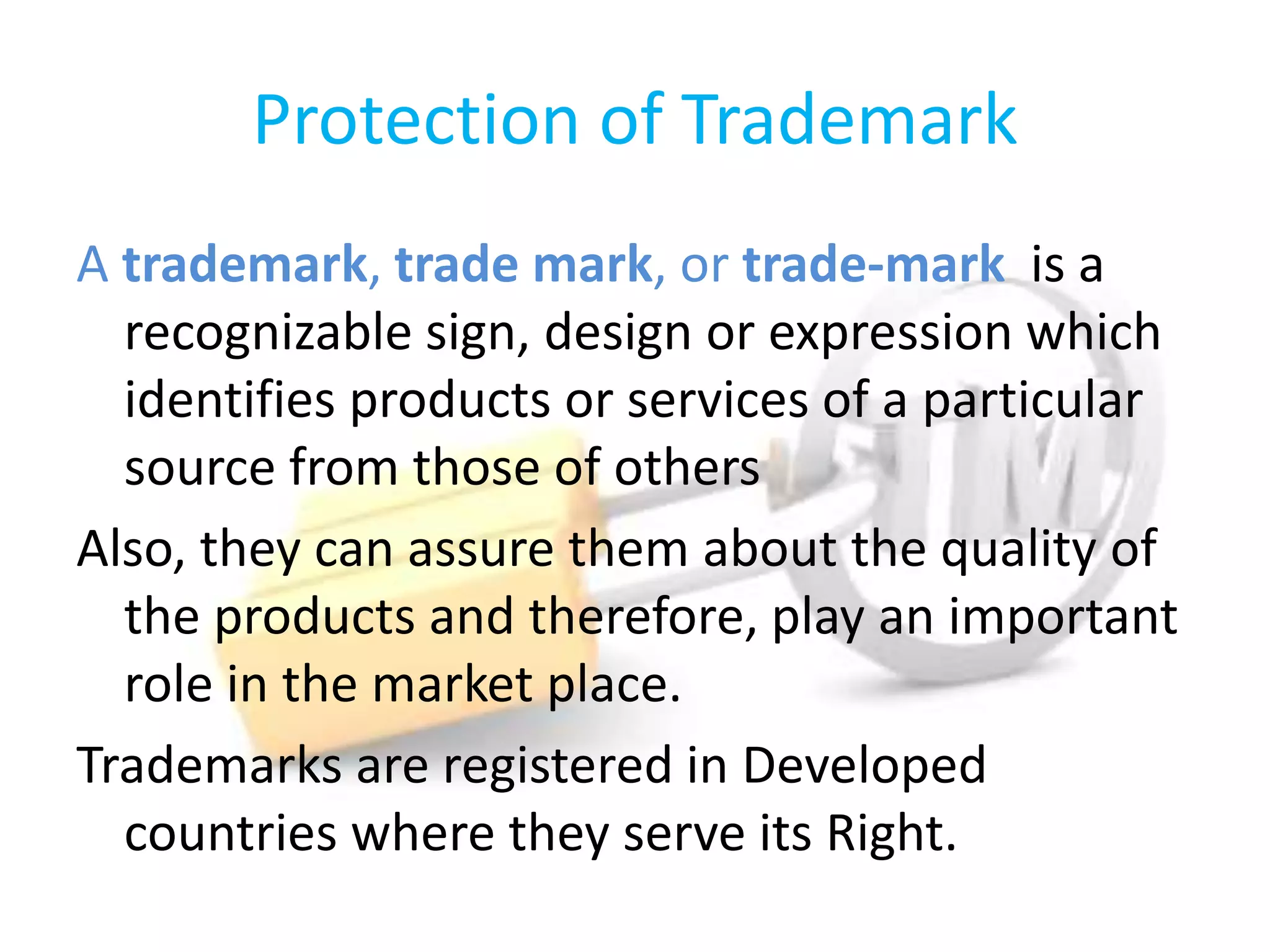 Protection of Trademark

A trademark, trade mark, or trade-mark is a recognizable sign, design or expression which identifies products or services of a particular source from those of others

Also, they can assure them about the quality of the products and therefore, play an important role in the market place.

Trademarks are registered in Developed countries where they serve its Right.